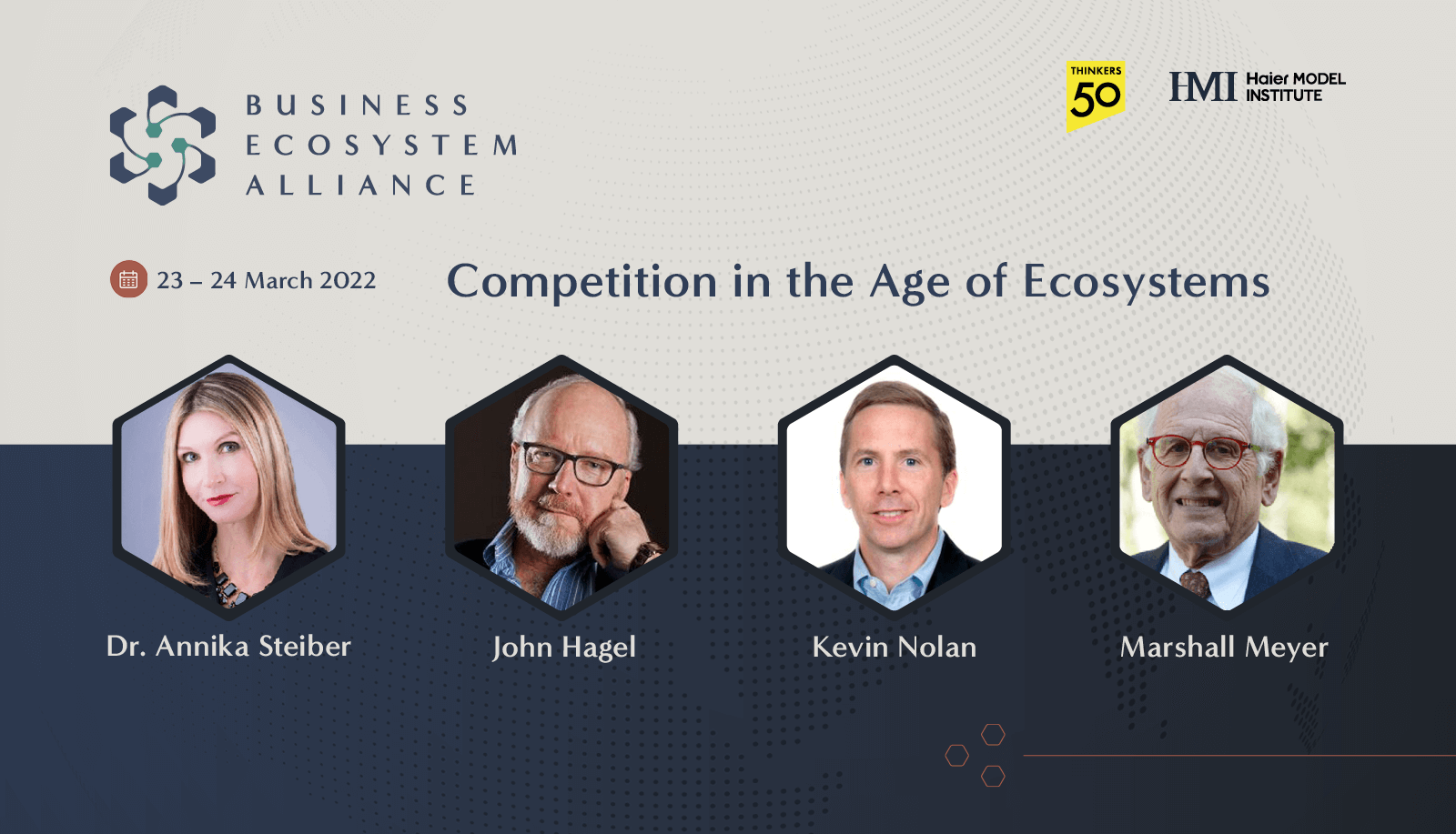 BUSINESS
ECOSYSTEM
ALLIANCE

THINKERS 50

HMI Haier MODEL INSTITUTE

23 – 24 March 2022

Competition in the Age of Ecosystems

Dr. Annika Steiber

John Hagel

Kevin Nolan

Marshall Meyer